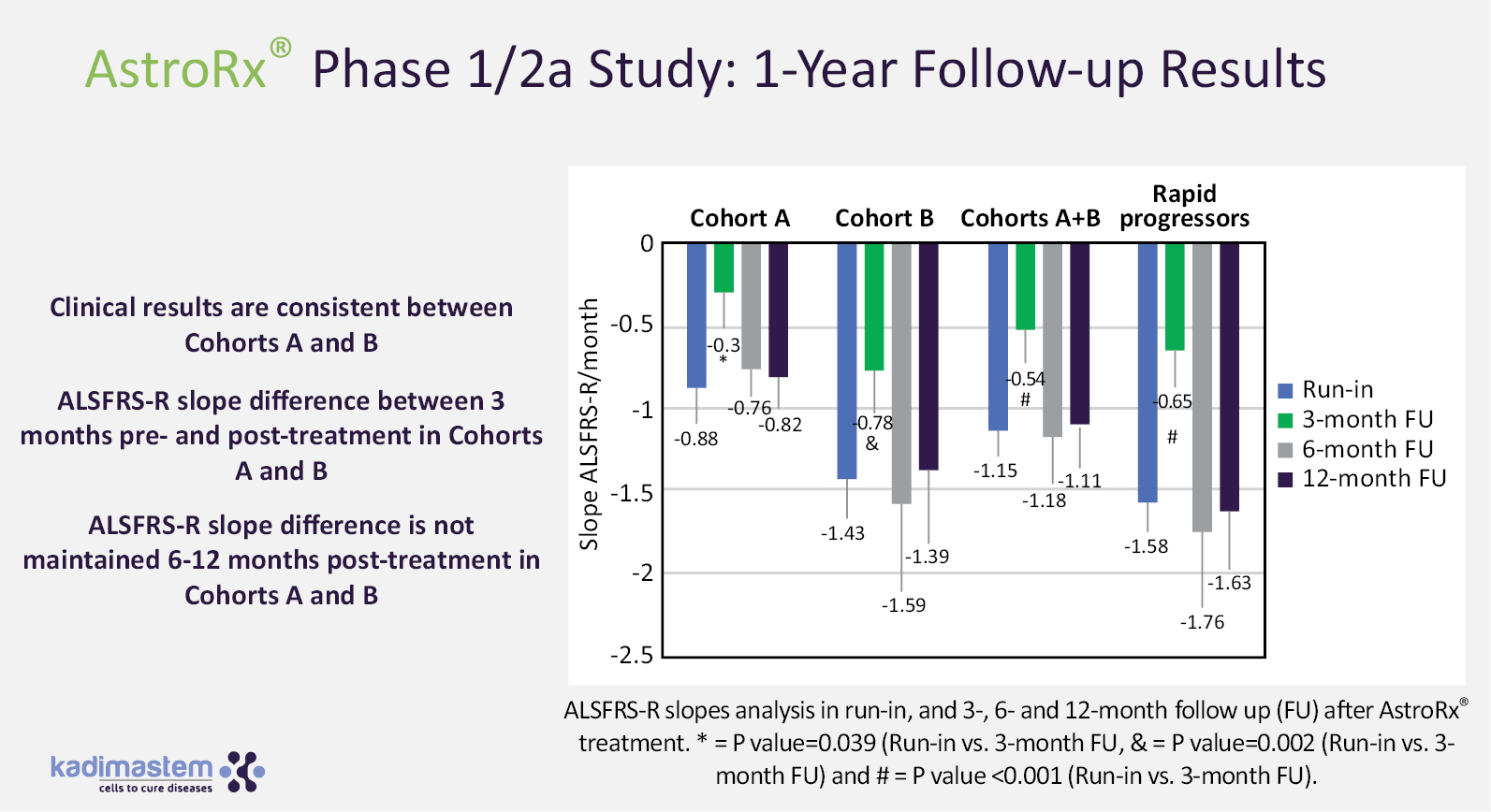 AstroRx® Phase 1/2a Study: 1-Year Follow-up Results

Clinical results are consistent between Cohorts A and B

ALSFRS-R slope difference between 3 months pre- and post-treatment in Cohorts A and B

ALSFRS-R slope difference is not maintained 6-12 months post-treatment in Cohorts A and B

Cohort A
Cohort B
Cohorts A+B
Rapid progressors

Slope ALSFRS-R/month

0
-0.5
-1
-1.5
-2
-2.5

-0.88
-0.3
*
-0.76
-0.82
-1.43
-0.78
&
-1.59
-1.39
-1.15
-0.54
#
-1.18
-1.11
-1.58
-0.65
#
-1.76
-1.63

Run-in
3-month FU
6-month FU
12-month FU

ALSFRS-R slopes analysis in run-in, and 3-, 6- and 12-month follow up (FU) after AstroRx® treatment. * = P value=0.039 (Run-in vs. 3-month FU, & = P value=0.002 (Run-in vs. 3-month FU) and # = P value <0.001 (Run-in vs. 3-month FU).

kadimastem
cells to cure diseases